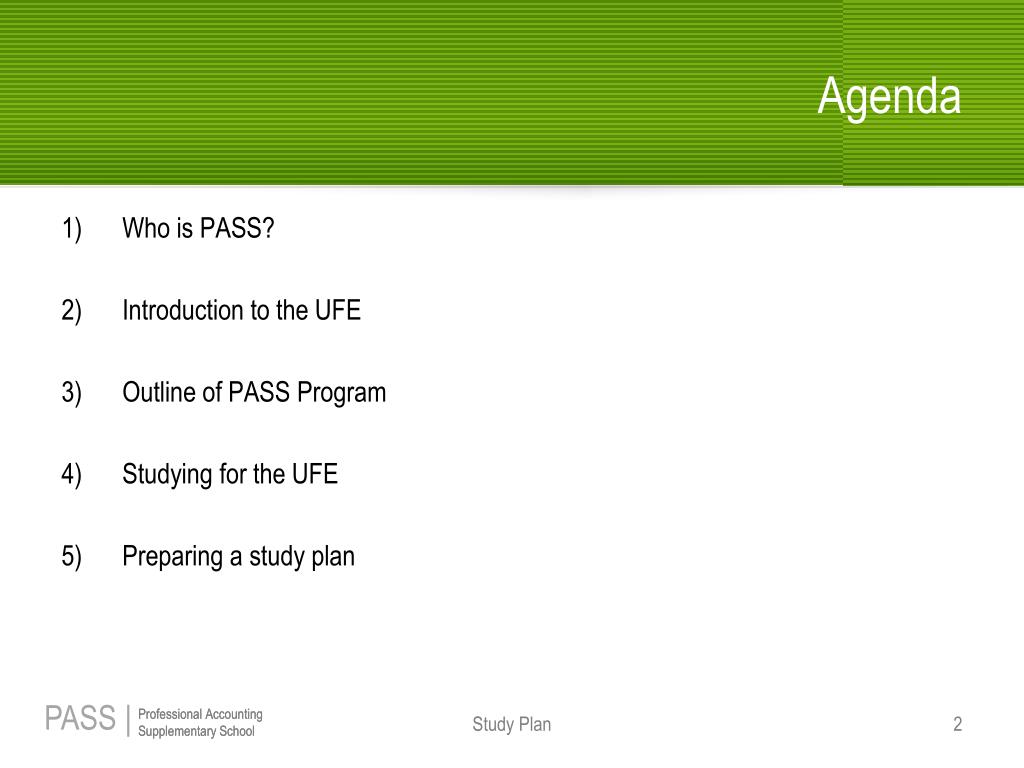 Agenda

1) Who is PASS?

2) Introduction to the UFE

3) Outline of PASS Program

4) Studying for the UFE

5) Preparing a study plan

PASS | Professional Accounting Supplementary School

Study Plan

2